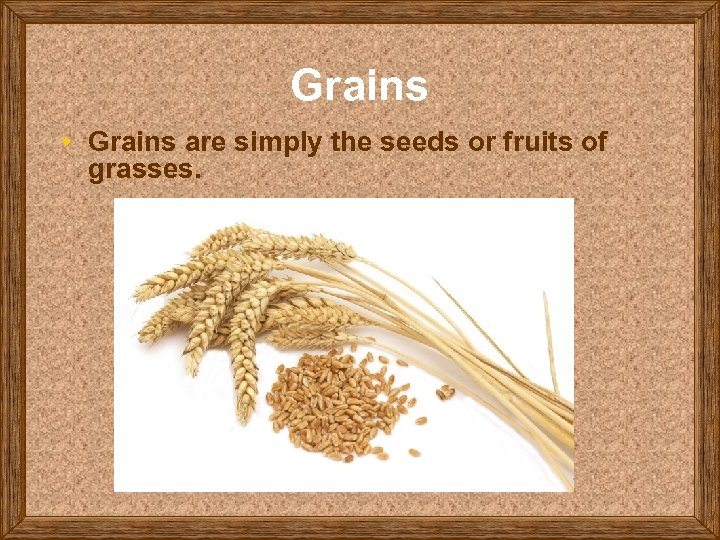 Grains

• Grains are simply the seeds or fruits of grasses.